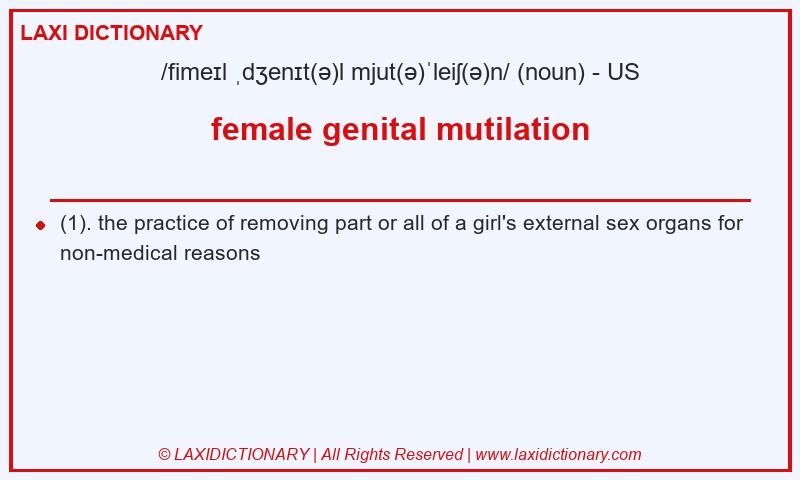 LAXI DICTIONARY

/fimeɪl ˌdʒenɪt(ə)l mjut(ə)ˈleiʃ(ə)n/ (noun) - US

female genital mutilation

(1). the practice of removing part or all of a girl's external sex organs for non-medical reasons

© LAXIDICTIONARY | All Rights Reserved | www.laxidictionary.com